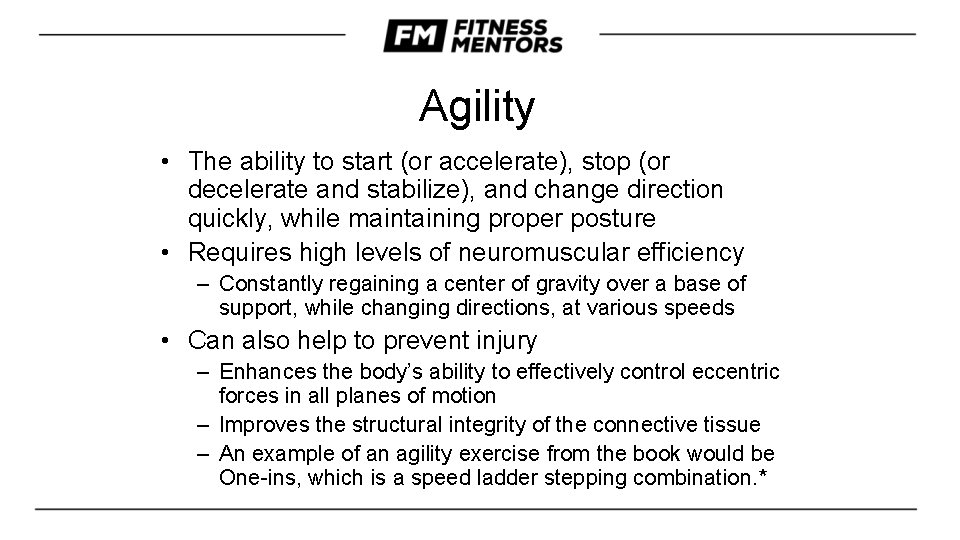 FM FITNESS MENTORS

Agility

• The ability to start (or accelerate), stop (or decelerate and stabilize), and change direction quickly, while maintaining proper posture
• Requires high levels of neuromuscular efficiency
– Constantly regaining a center of gravity over a base of support, while changing directions, at various speeds
• Can also help to prevent injury
– Enhances the body's ability to effectively control eccentric forces in all planes of motion
– Improves the structural integrity of the connective tissue
– An example of an agility exercise from the book would be One-ins, which is a speed ladder stepping combination.*